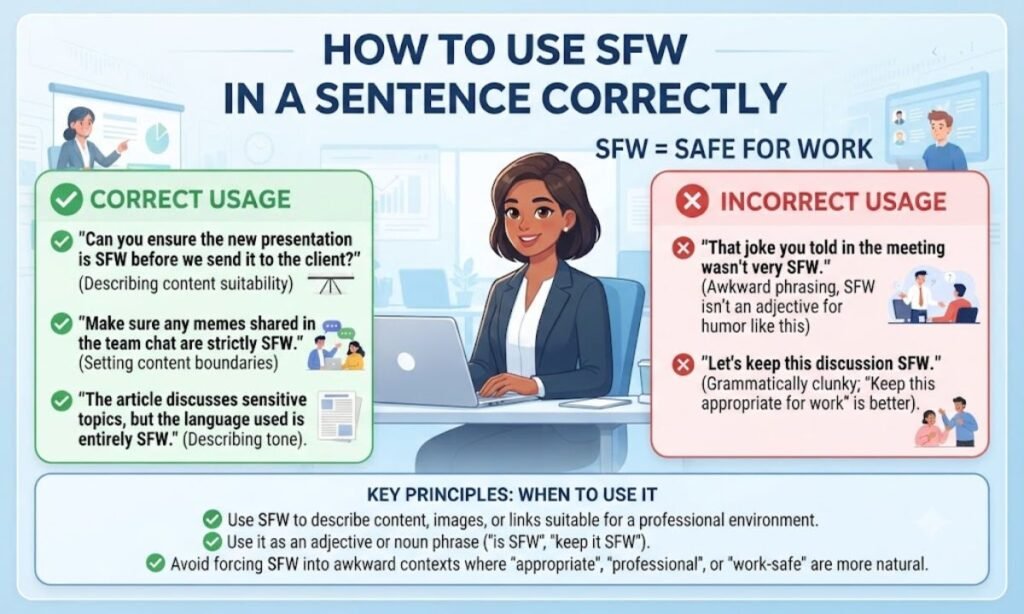 HOW TO USE SFW IN A SENTENCE CORRECTLY

SFW = SAFE FOR WORK

CORRECT USAGE

"Can you ensure the new presentation is SFW before we send it to the client?" (Describing content suitability)

"Make sure any memes shared in the team chat are strictly SFW." (Setting content boundaries)

"The article discusses sensitive topics, but the language used is entirely SFW." (Describing tone).

INCORRECT USAGE

"That joke you told in the meeting wasn't very SFW." (Awkward phrasing, SFW isn't an adjective for humor like this)

"Let's keep this discussion SFW." (Grammatically clunky; "Keep this appropriate for work" is better).

KEY PRINCIPLES: WHEN TO USE IT

Use SFW to describe content, images, or links suitable for a professional environment.

Use it as an adjective or noun phrase ("is SFW", "keep it SFW").

Avoid forcing SFW into awkward contexts where "appropriate", "professional", or "work-safe" are more natural.